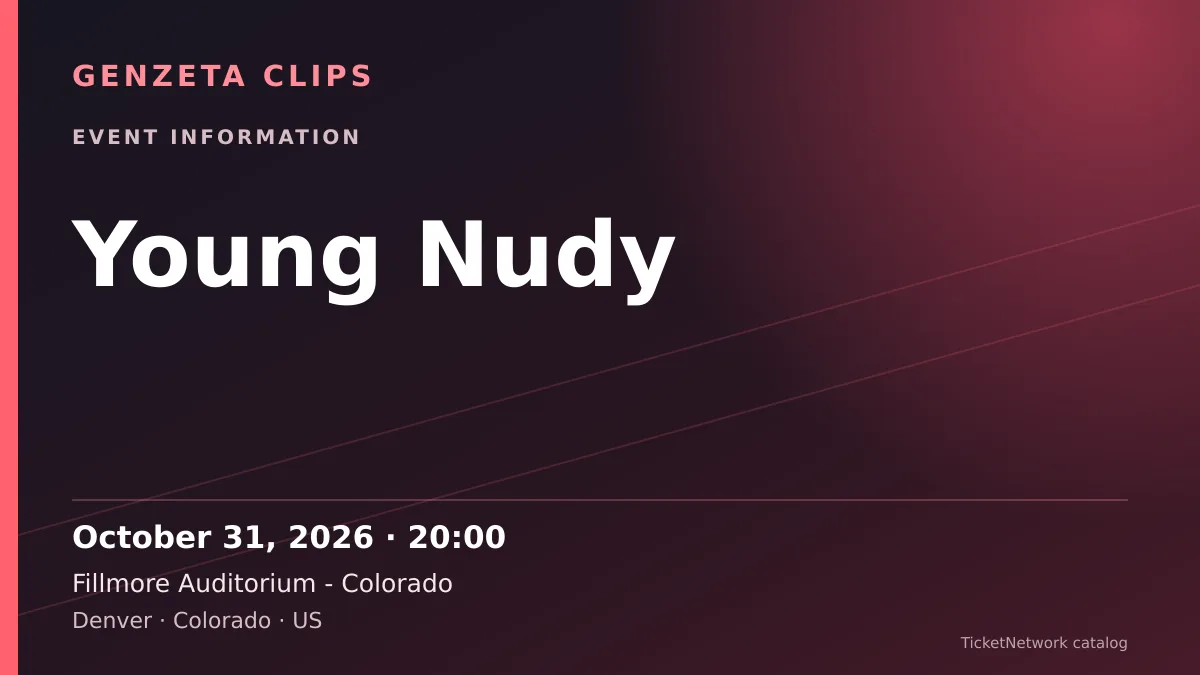 GENZETA CLIPS

EVENT INFORMATION

Young Nudy

October 31, 2026 · 20:00

Fillmore Auditorium - Colorado

Denver · Colorado · US

TicketNetwork catalog